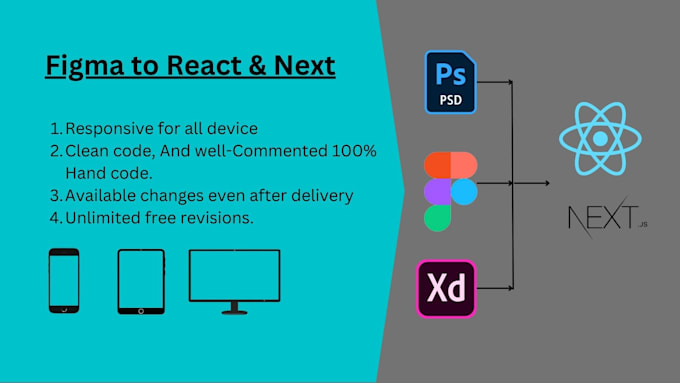 Figma to React & Next

1. Responsive for all device
2. Clean code, And well-Commented 100% Hand code.
3. Available changes even after delivery
4. Unlimited free revisions.

Ps
PSD

Xd

NEXT.JS